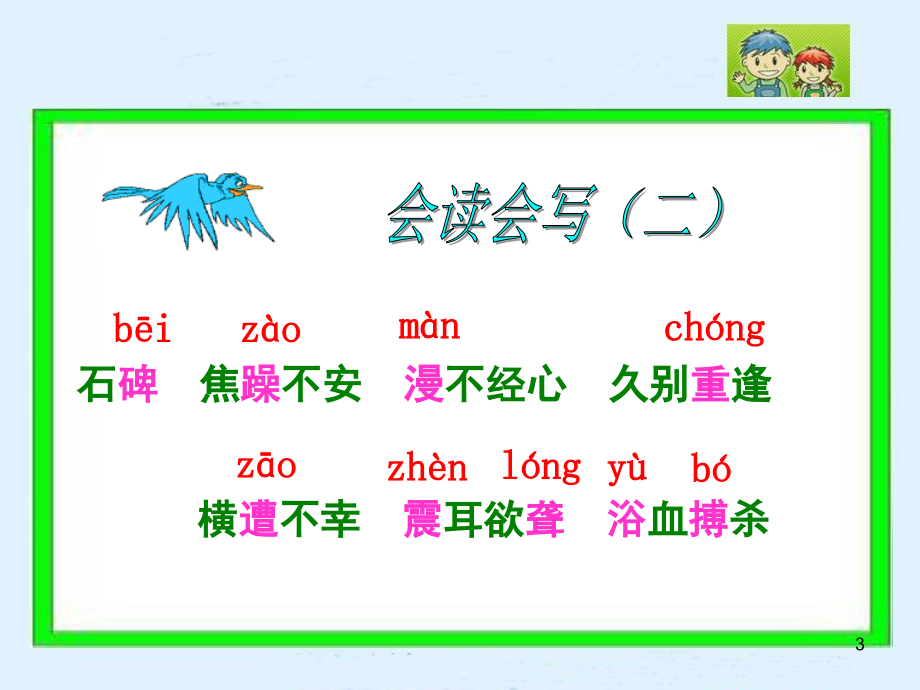 会读会写（二）

bēi zào màn chóng
石碑 焦躁不安 漫不经心 久别重逢

zāo zhèn lóng yù bó
横遭不幸 震耳欲聋 浴血搏杀

3